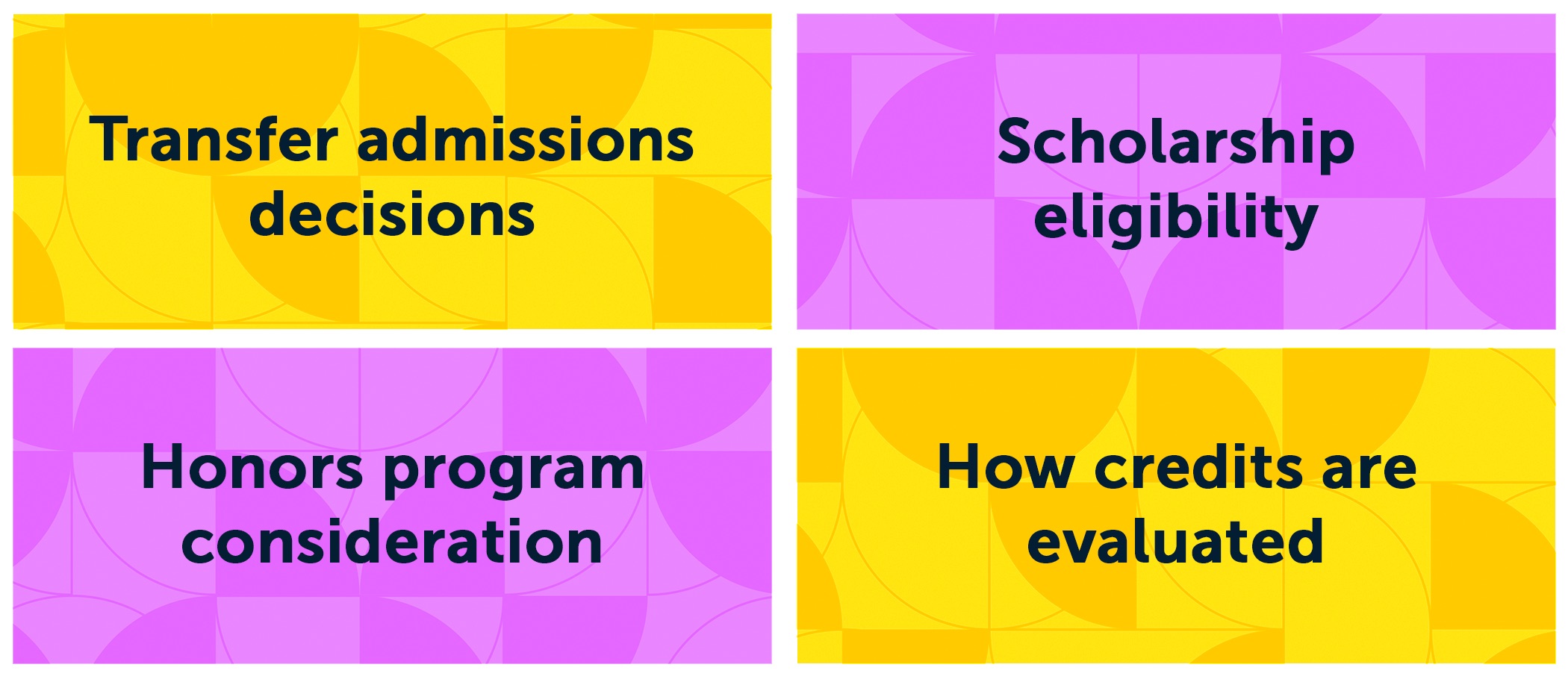 Transfer admissions decisions

Scholarship eligibility

Honors program consideration

How credits are evaluated